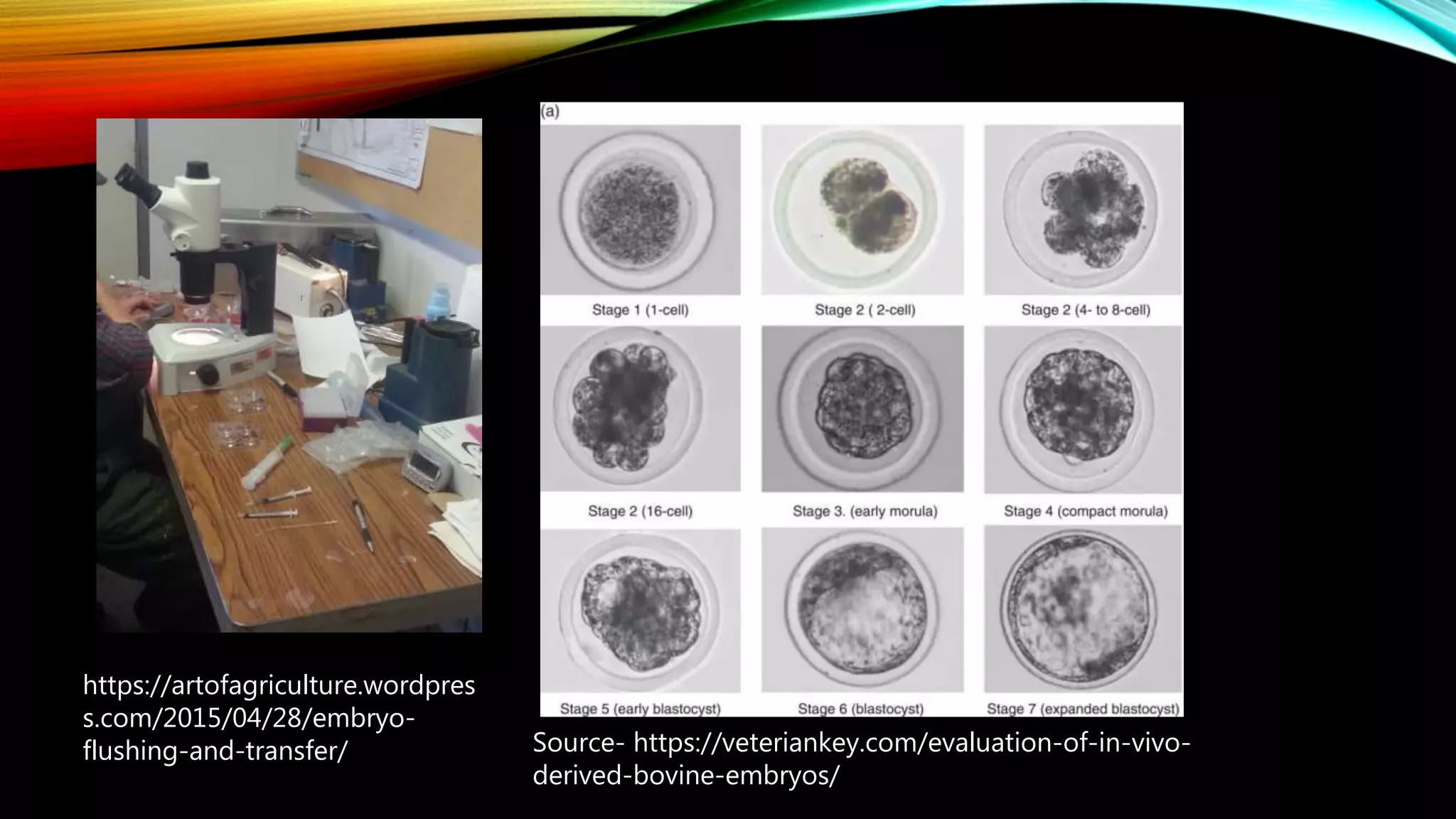 https://artofagriculture.wordpress.com/2015/04/28/embryo-flushing-and-transfer/

(a)

Stage 1 (1-cell)

Stage 2 ( 2-cell)

Stage 2 (4- to 8-cell)

Stage 2 (16-cell)

Stage 3. (early morula)

Stage 4 (compact morula)

Stage 5 (early blastocyst)

Stage 6 (blastocyst)

Stage 7 (expanded blastocyst)

Source- https://veteriankey.com/evaluation-of-in-vivo-derived-bovine-embryos/